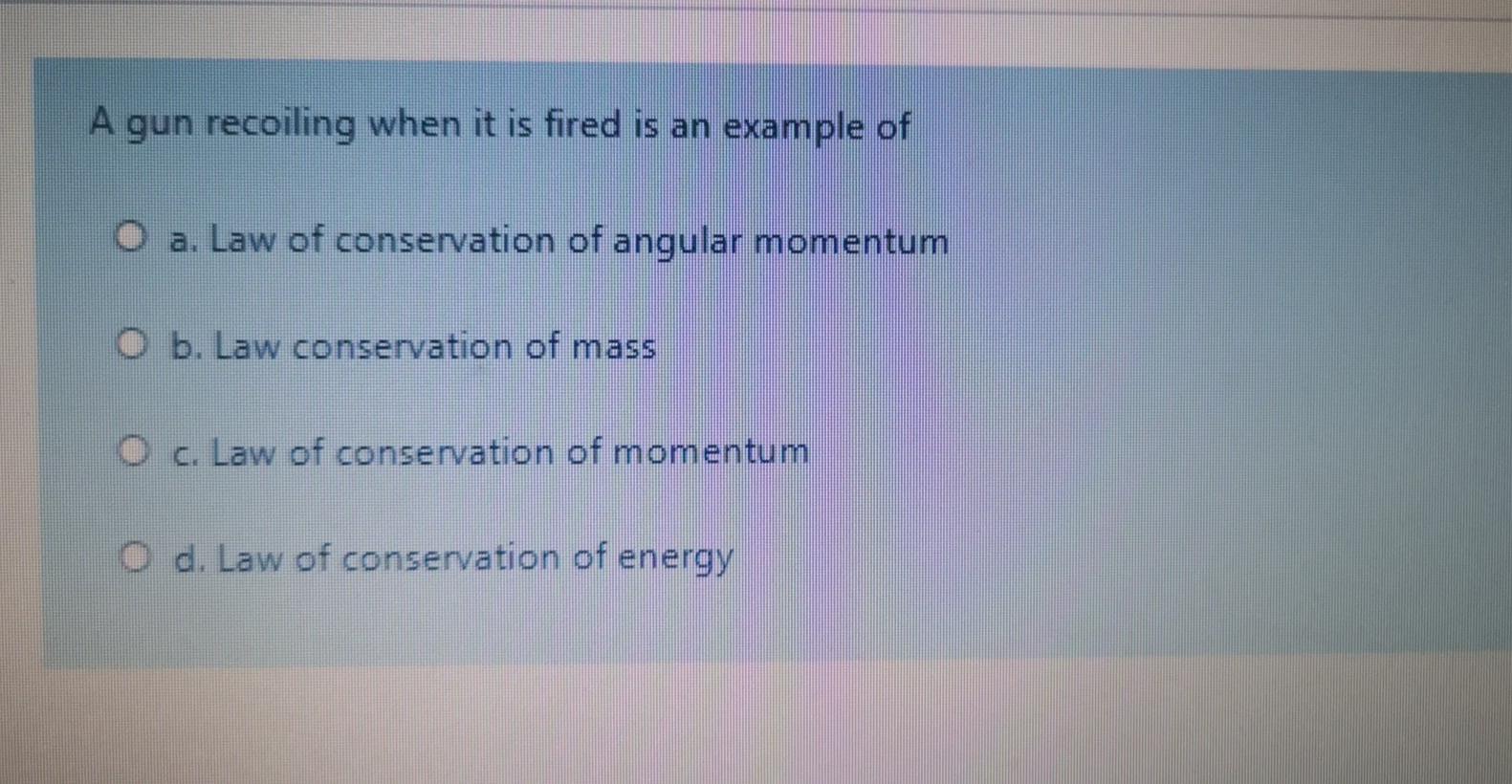 A gun recoiling when it is fired is an example of

a. Law of conservation of angular momentum

b. Law conservation of mass

c. Law of conservation of momentum

d. Law of conservation of energy